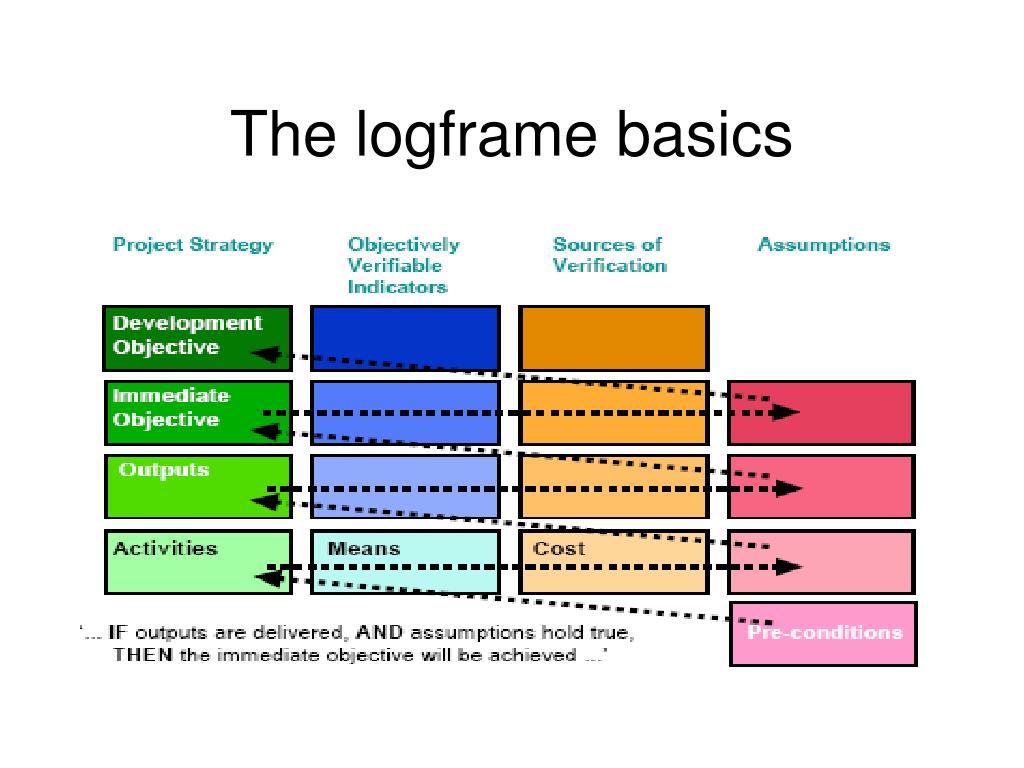 The logframe basics

Project Strategy

Objectively Verifiable Indicators

Sources of Verification

Assumptions

Development Objective

Immediate Objective

Outputs

Activities

Means

Cost

Pre-conditions

'... IF outputs are delivered, AND assumptions hold true, THEN the immediate objective will be achieved ...'